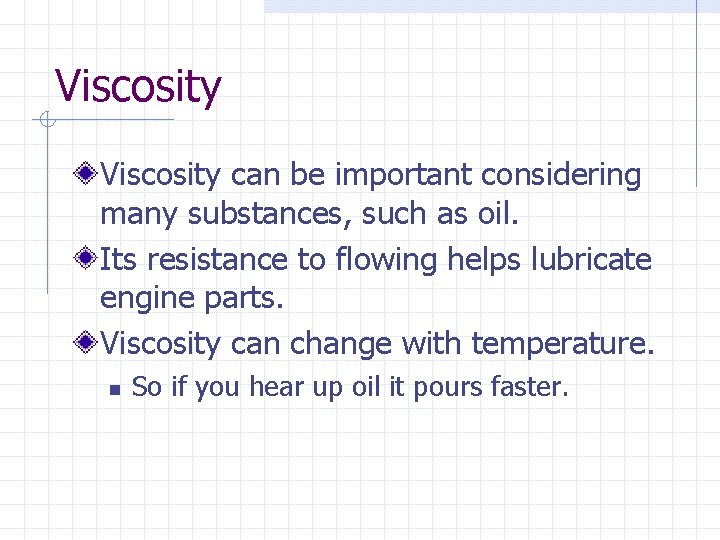 Viscosity

• Viscosity can be important considering many substances, such as oil.
• Its resistance to flowing helps lubricate engine parts.
• Viscosity can change with temperature.
• So if you hear up oil it pours faster.